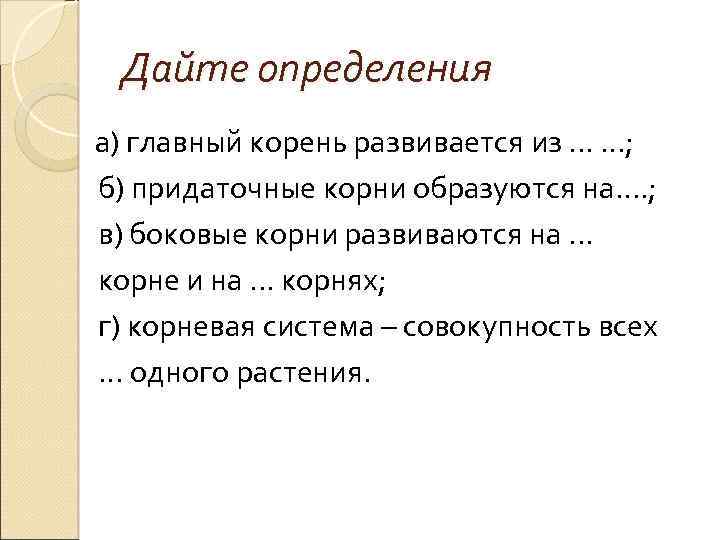 Дайте определения

а) главный корень развивается из … …;
б) придаточные корни образуются на….;
в) боковые корни развиваются на … корне и на … корнях;
г) корневая система – совокупность всех … одного растения.